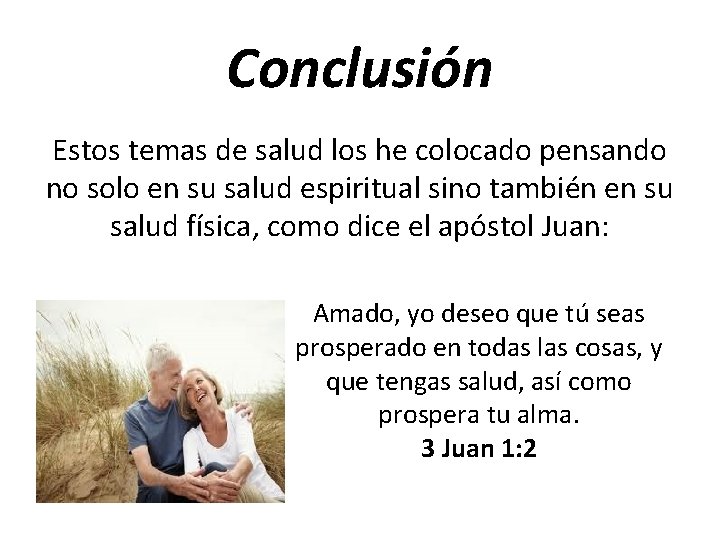 Conclusión

Estos temas de salud los he colocado pensando no solo en su salud espiritual sino también en su salud física, como dice el apóstol Juan:

Amado, yo deseo que tú seas prosperado en todas las cosas, y que tengas salud, así como prospera tu alma.
3 Juan 1:2